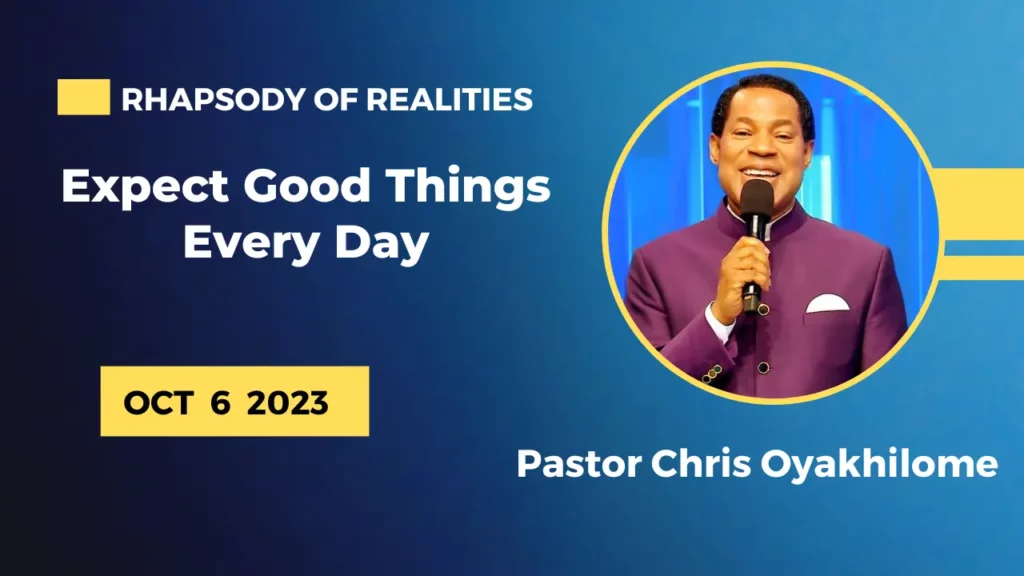 RHAPSODY OF REALITIES

Expect Good Things Every Day

OCT 6 2023

Pastor Chris Oyakhilome